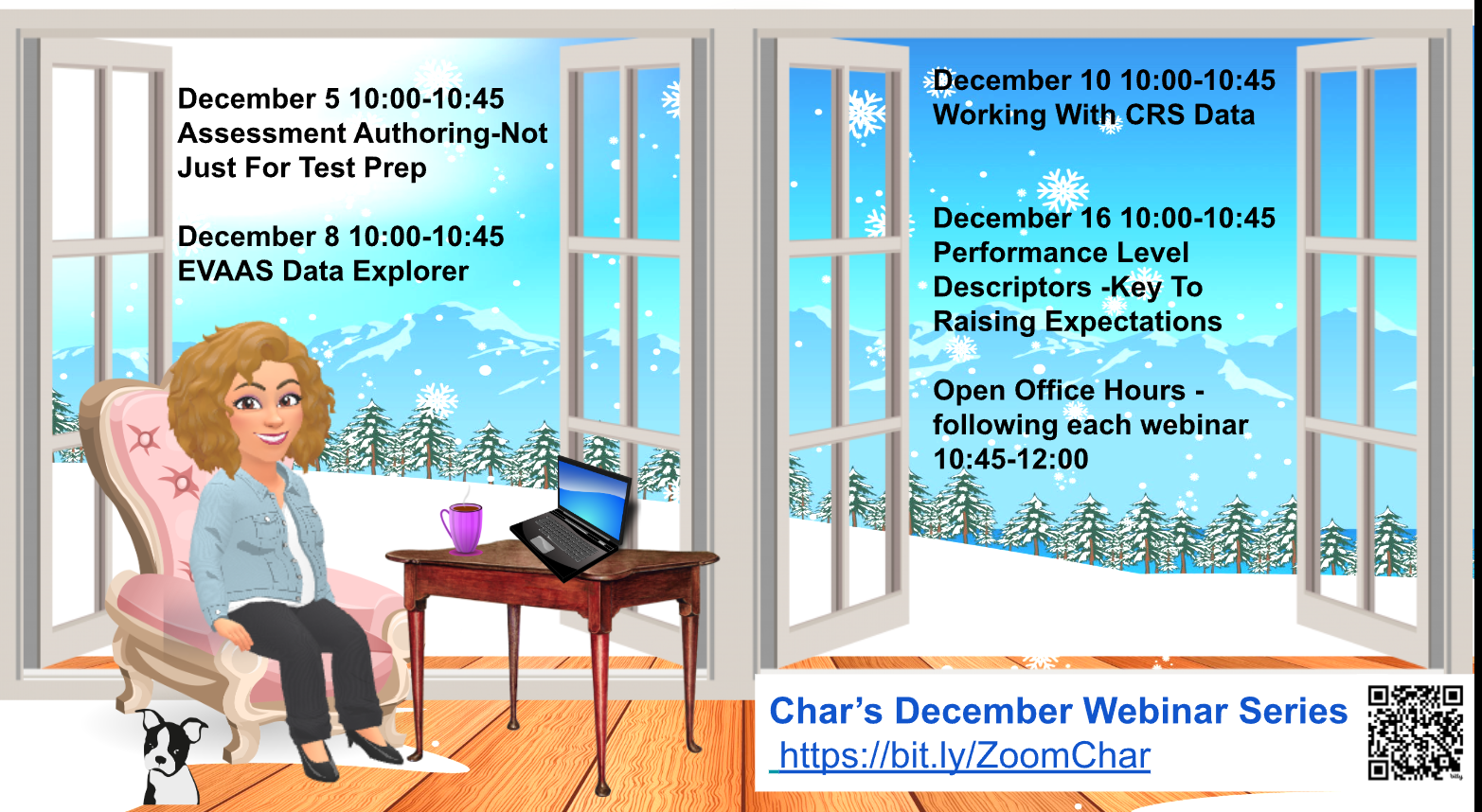 December 5 10:00-10:45
Assessment Authoring-Not Just For Test Prep

December 8 10:00-10:45
EVAAS Data Explorer

December 10 10:00-10:45
Working With CRS Data

December 16 10:00-10:45
Performance Level Descriptors -Key To Raising Expectations

Open Office Hours - following each webinar 10:45-12:00

Char's December Webinar Series
https://bit.ly/ZoomChar